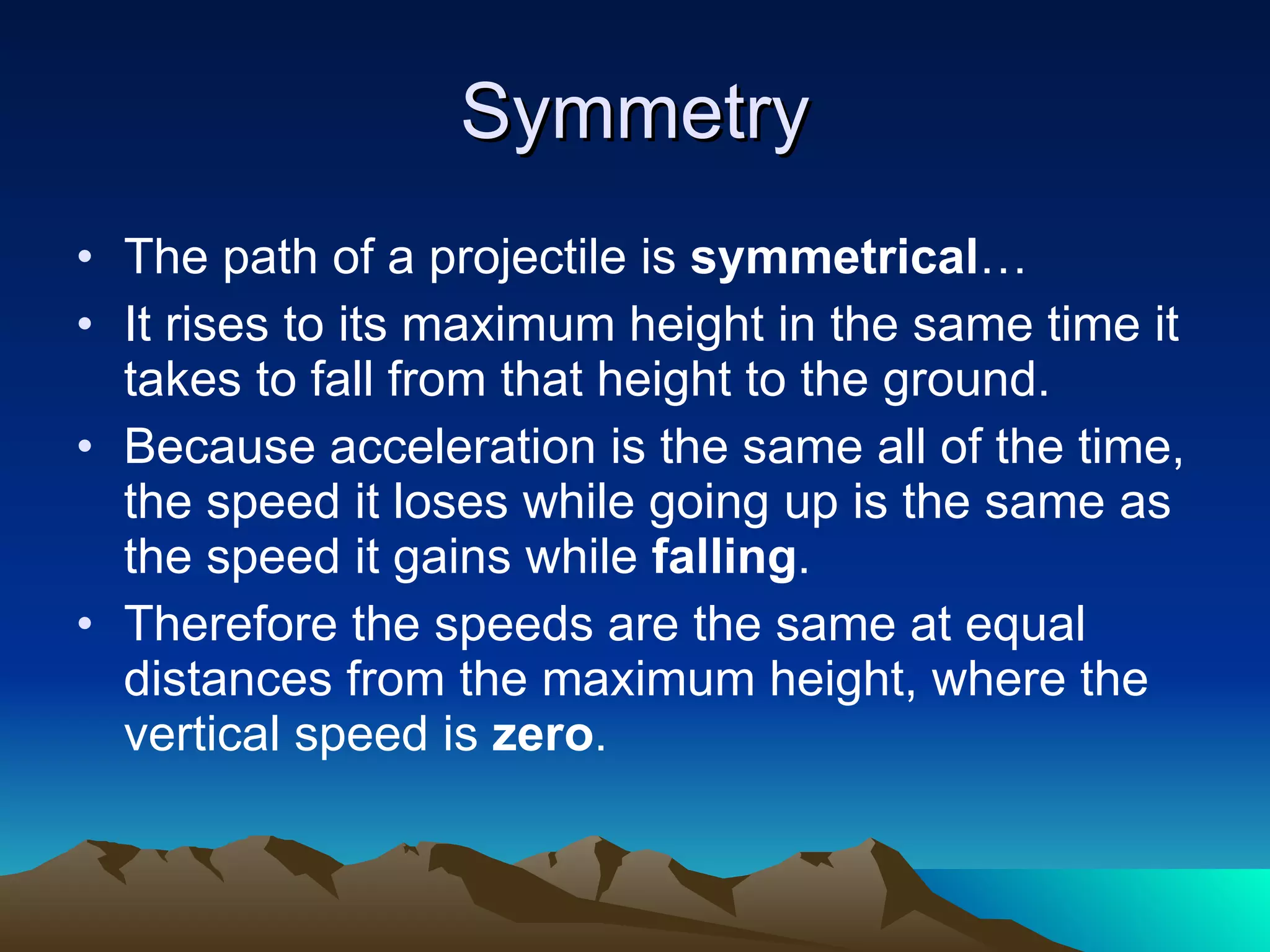 Symmetry

• The path of a projectile is symmetrical…
• It rises to its maximum height in the same time it takes to fall from that height to the ground.
• Because acceleration is the same all of the time, the speed it loses while going up is the same as the speed it gains while falling.
• Therefore the speeds are the same at equal distances from the maximum height, where the vertical speed is zero.